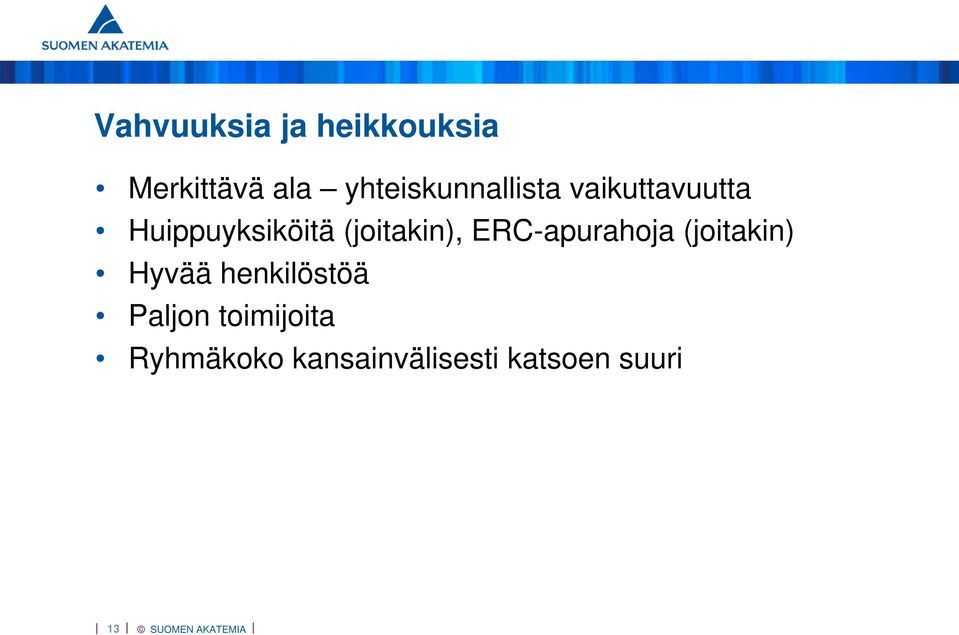 SUOMEN AKATEMIA

Vahvuuksia ja heikkouksia

• Merkittävä ala – yhteiskunnallista vaikuttavuutta
• Huippuyksiköitä (joitakin), ERC-apurahoja (joitakin)
• Hyvää henkilöstöä
• Paljon toimijoita
• Ryhmäkoko kansainvälisesti katsoen suuri

| 13 | © SUOMEN AKATEMIA |